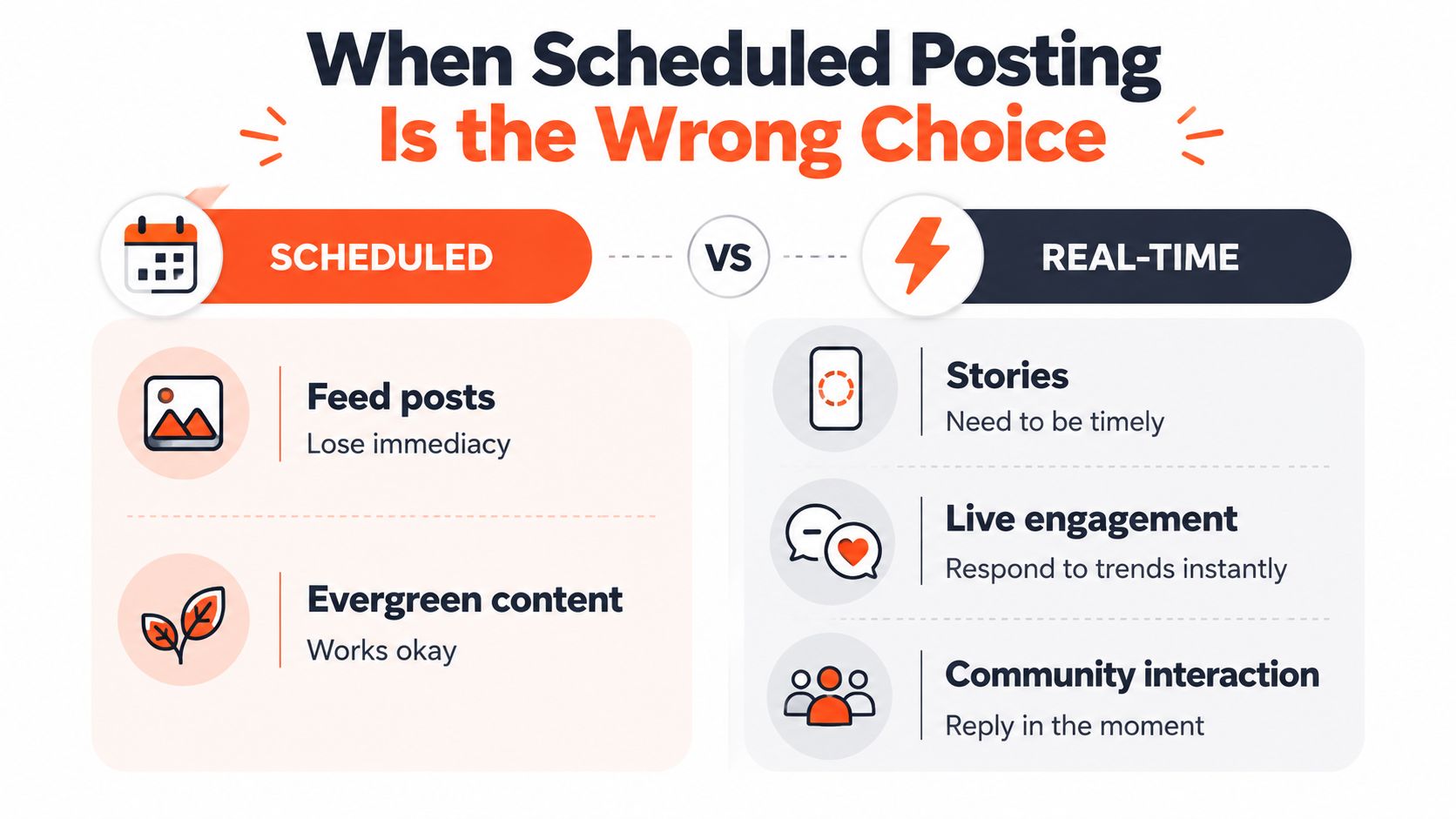 When Scheduled Posting
Is the Wrong Choice

SCHEDULED

VS

REAL-TIME

Feed posts
Lose immediacy

Evergreen content
Works okay

Stories
Need to be timely

Live engagement
Respond to trends instantly

Community interaction
Reply in the moment